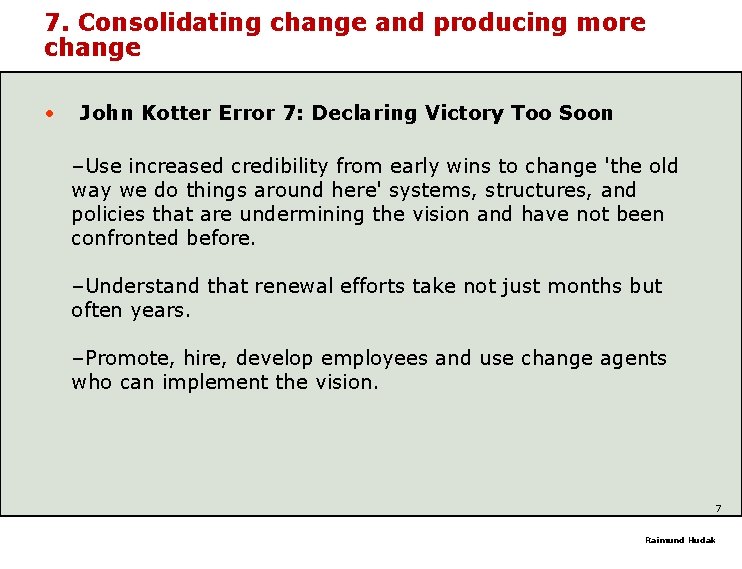 7. Consolidating change and producing more change

• John Kotter Error 7: Declaring Victory Too Soon

–Use increased credibility from early wins to change 'the old way we do things around here' systems, structures, and policies that are undermining the vision and have not been confronted before.

–Understand that renewal efforts take not just months but often years.

–Promote, hire, develop employees and use change agents who can implement the vision.

7

Raimund Hudak